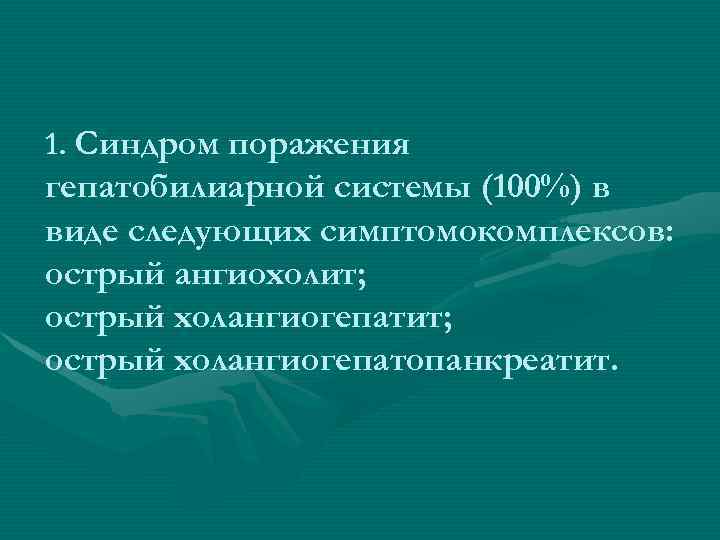 1. Синдром поражения гепатобилиарной системы (100%) в виде следующих симптомокомплексов:
острый ангиохолит;
острый холангиогепатит;
острый холангиогепатопанкреатит.